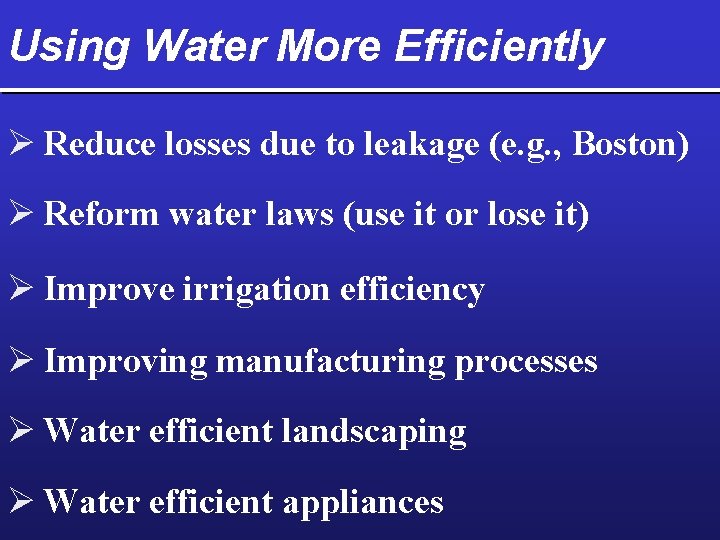 Using Water More Efficiently

➢ Reduce losses due to leakage (e.g., Boston)

➢ Reform water laws (use it or lose it)

➢ Improve irrigation efficiency

➢ Improving manufacturing processes

➢ Water efficient landscaping

➢ Water efficient appliances